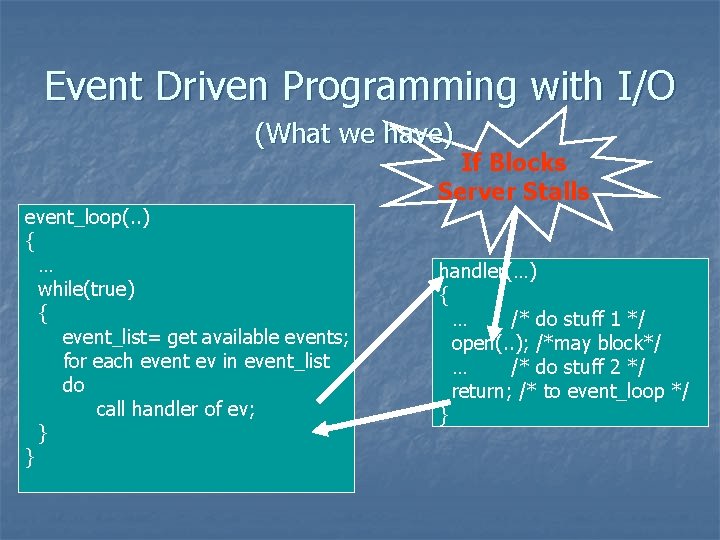 Event Driven Programming with I/O

(What we have)

If Blocks Server Stalls

event_loop(..)
{
…
while(true)
{
event_list= get available events;
for each event ev in event_list
do
call handler of ev;
}
}

handler(…)
{
… /* do stuff 1 */
open(..); /*may block*/
… /* do stuff 2 */
return; /* to event_loop */
}